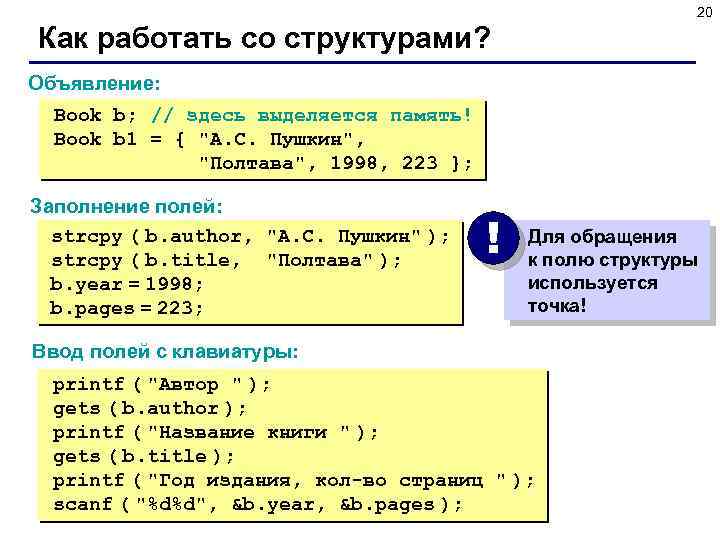 20

Как работать со структурами?

Объявление:

Book b; // здесь выделяется память!
Book b1 = { "А.С. Пушкин",
"Полтава", 1998, 223 };

Заполнение полей:

strcpy ( b.author, "А.С. Пушкин" );
strcpy ( b.title, "Полтава" );
b.year = 1998;
b.pages = 223;

!

Для обращения к полю структуры используется точка!

Ввод полей с клавиатуры:

printf ( "Автор " );
gets ( b.author );
printf ( "Название книги " );
gets ( b.title );
printf ( "Год издания, кол-во страниц " );
scanf ( "%d%d", &b.year, &b.pages );